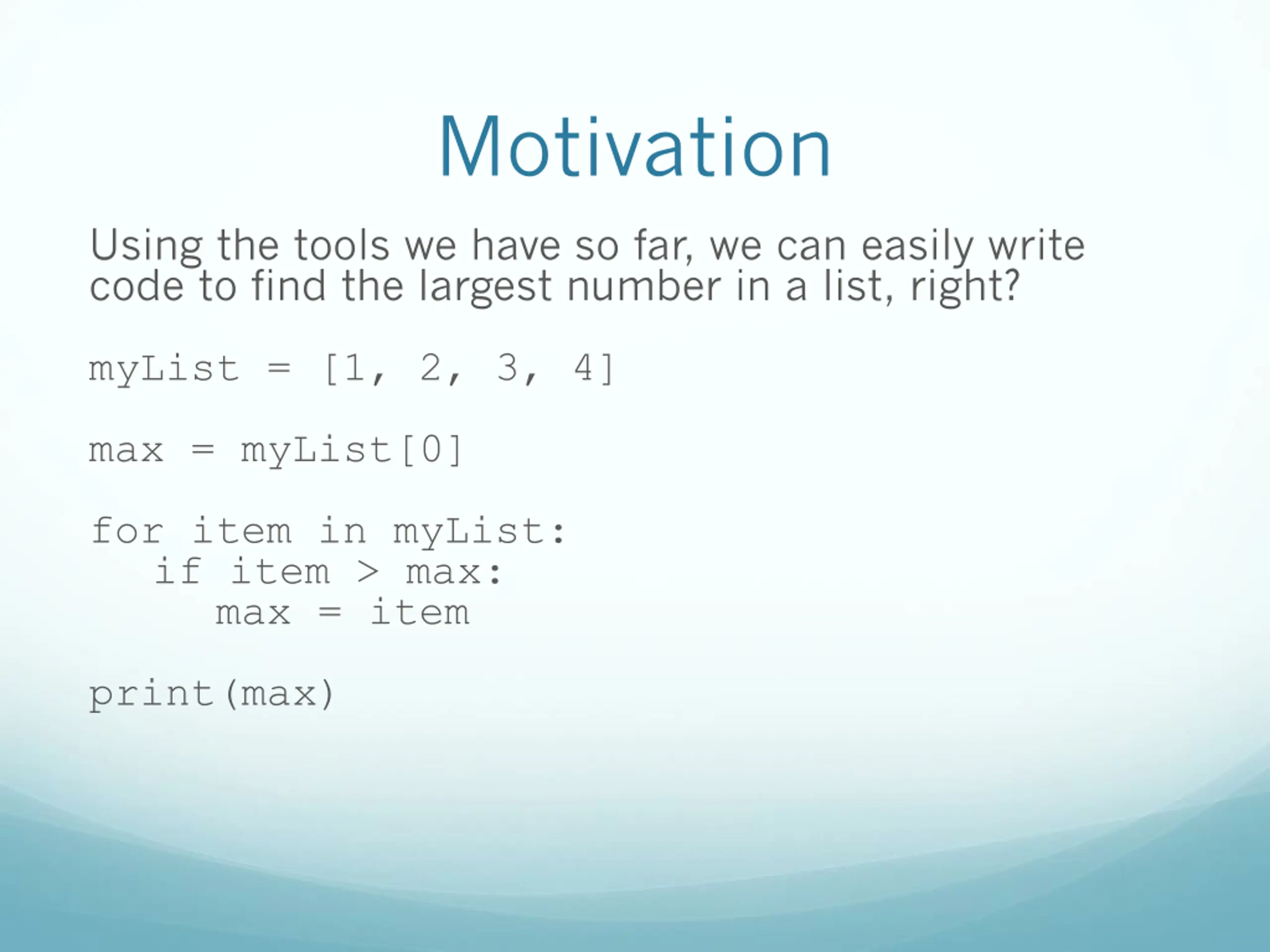 Motivation

Using the tools we have so far, we can easily write code to find the largest number in a list, right?

myList = [1, 2, 3, 4]

max = myList[0]

for item in myList:
    if item > max:
        max = item

print(max)